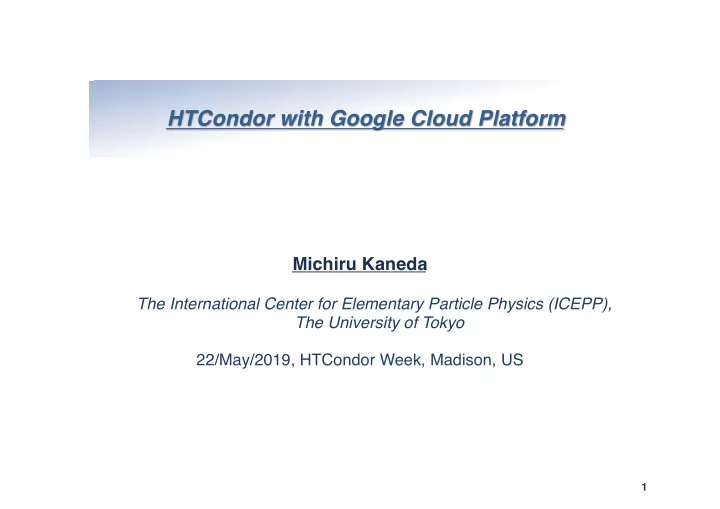 HTCondor with Google Cloud Platform

Michiru Kaneda

The International Center for Elementary Particle Physics (ICEPP), The University of Tokyo

22/May/2019, HTCondor Week, Madison, US

1